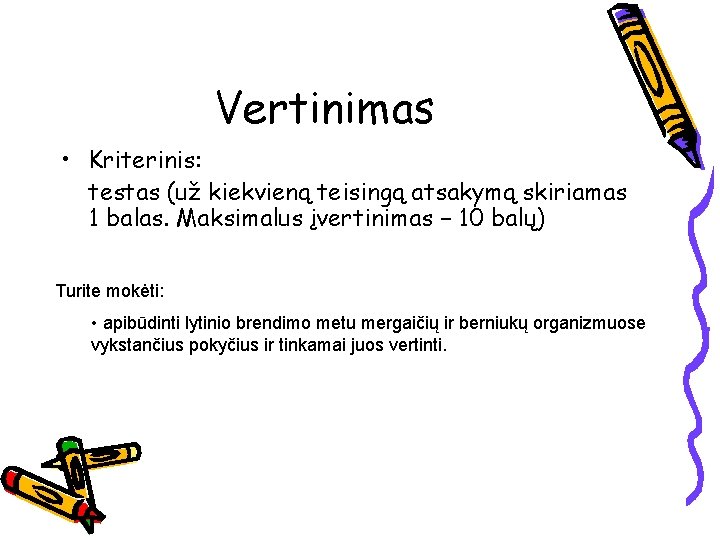 Vertinimas

• Kriterinis:
testas (už kiekvieną teisingą atsakymą skiriamas 1 balas. Maksimalus įvertinimas – 10 balų)

Turite mokėti:

• apibūdinti lytinio brendimo metu mergaičių ir berniukų organizmuose vykstančius pokyčius ir tinkamai juos vertinti.